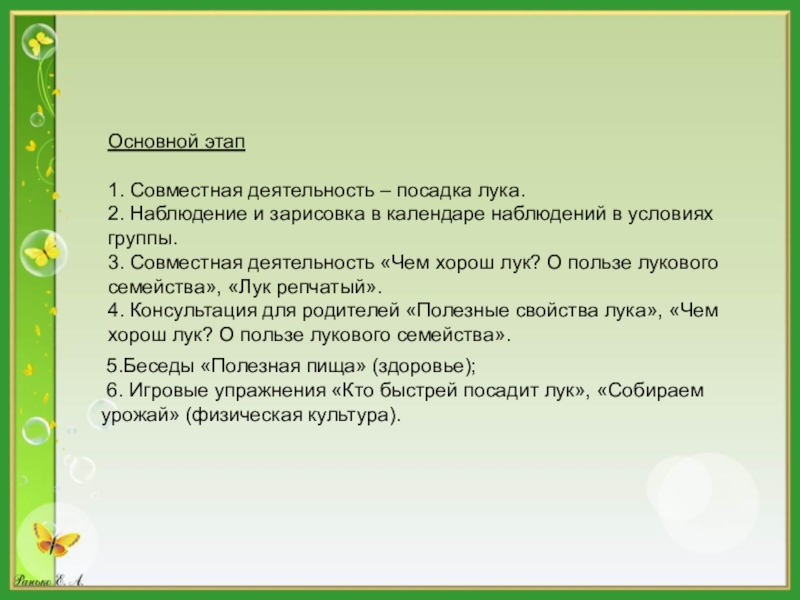 Основной этап

1. Совместная деятельность – посадка лука.
2. Наблюдение и зарисовка в календаре наблюдений в условиях группы.
3. Совместная деятельность «Чем хорош лук? О пользе лукового семейства», «Лук репчатый».
4. Консультация для родителей «Полезные свойства лука», «Чем хорош лук? О пользе лукового семейства».

5.Беседы «Полезная пища» (здоровье);
6. Игровые упражнения «Кто быстрей посадит лук», «Собираем урожай» (физическая культура).

Ранько Е. А.